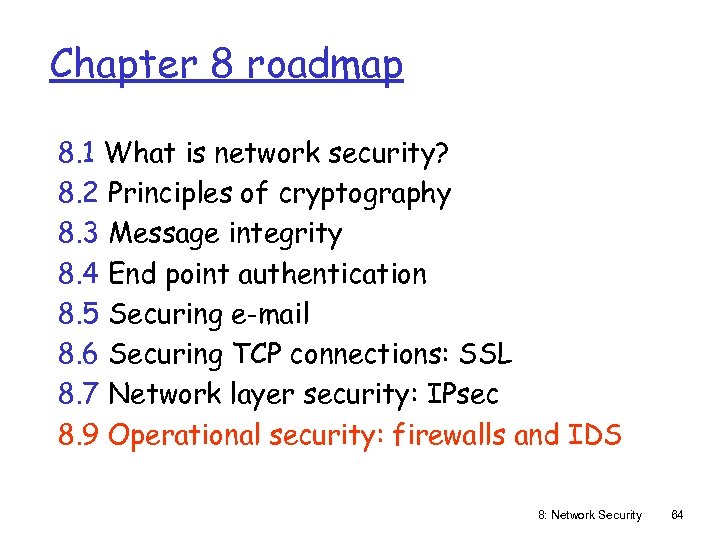 Chapter 8 roadmap

8.1 What is network security?
8.2 Principles of cryptography
8.3 Message integrity
8.4 End point authentication
8.5 Securing e-mail
8.6 Securing TCP connections: SSL
8.7 Network layer security: IPsec
8.9 Operational security: firewalls and IDS

8: Network Security 84